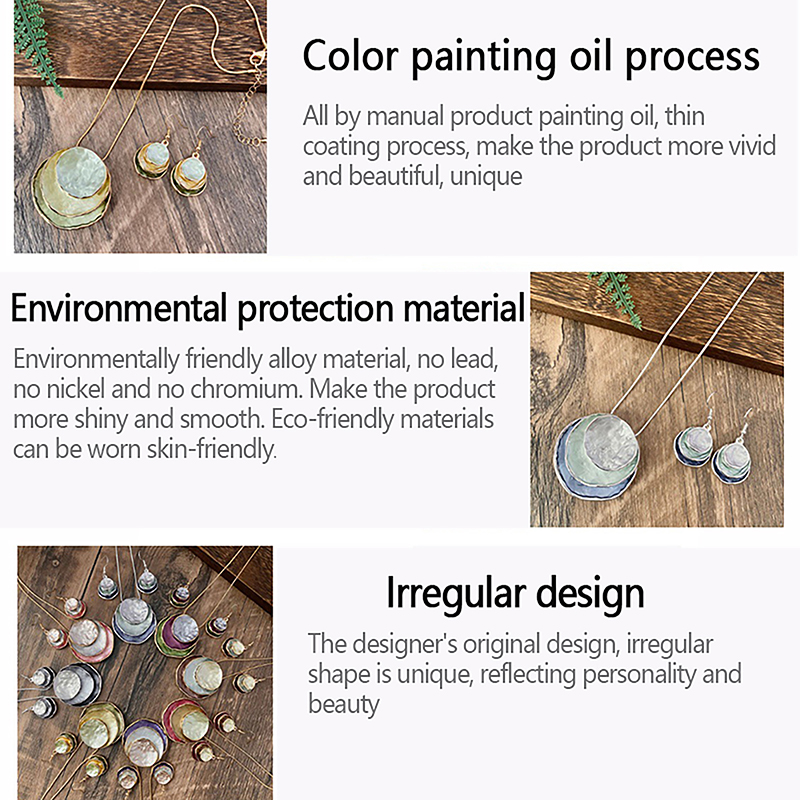 Color painting oil process

All by manual product painting oil, thin coating process, make the product more vivid and beautiful, unique

Environmental protection material

Environmentally friendly alloy material, no lead, no nickel and no chromium. Make the product more shiny and smooth. Eco-friendly materials can be worn skin-friendly.

Irregular design

The designer's original design, irregular shape is unique, reflecting personality and beauty